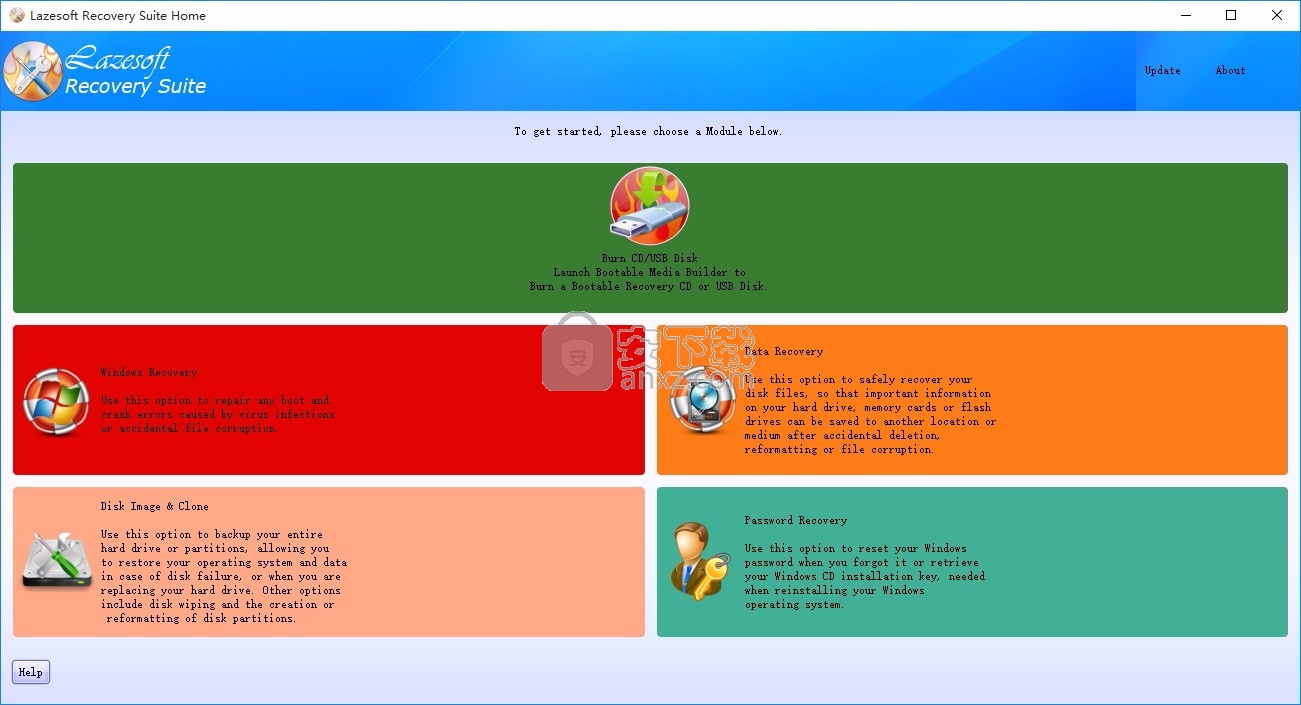 Lazesoft Recovery Suite Home

Lazesoft
Recovery Suite

Update

About

To get started, please choose a Module below.

Burn CD/USB Disk
Launch Bootable Media Builder to
Burn a Bootable Recovery CD or USB Disk.

Windows Recovery

Use this option to repair any boot and crash errors caused by virus infections or accidental file corruption.

安下载
anxz.com

Data Recovery

Use this option to safely recover your disk files, so that important information on your hard drive, memory cards or flash drives can be saved to another location or medium after accidental deletion, reformatting or file corruption.

Disk Image & Clone

Use this option to backup your entire hard drive or partitions, allowing you to restore your operating system and data in case of disk failure, or when you are replacing your hard drive. Other options include disk wiping and the creation or reformatting of disk partitions.

Password Recovery

Use this option to reset your Windows password when you forgot it or retrieve your Windows CD installation key, needed when reinstalling your Windows operating system.

Help